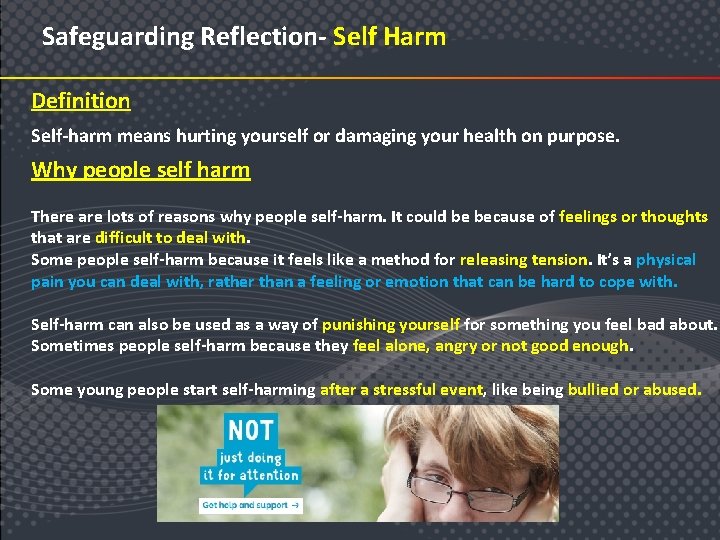 Safeguarding Reflection- Self Harm

Definition

Self-harm means hurting yourself or damaging your health on purpose.

Why people self harm

There are lots of reasons why people self-harm. It could be because of feelings or thoughts that are difficult to deal with.
Some people self-harm because it feels like a method for releasing tension. It's a physical pain you can deal with, rather than a feeling or emotion that can be hard to cope with.

Self-harm can also be used as a way of punishing yourself for something you feel bad about. Sometimes people self-harm because they feel alone, angry or not good enough.

Some young people start self-harming after a stressful event, like being bullied or abused.

NOT just doing it for attention

Get help and support →